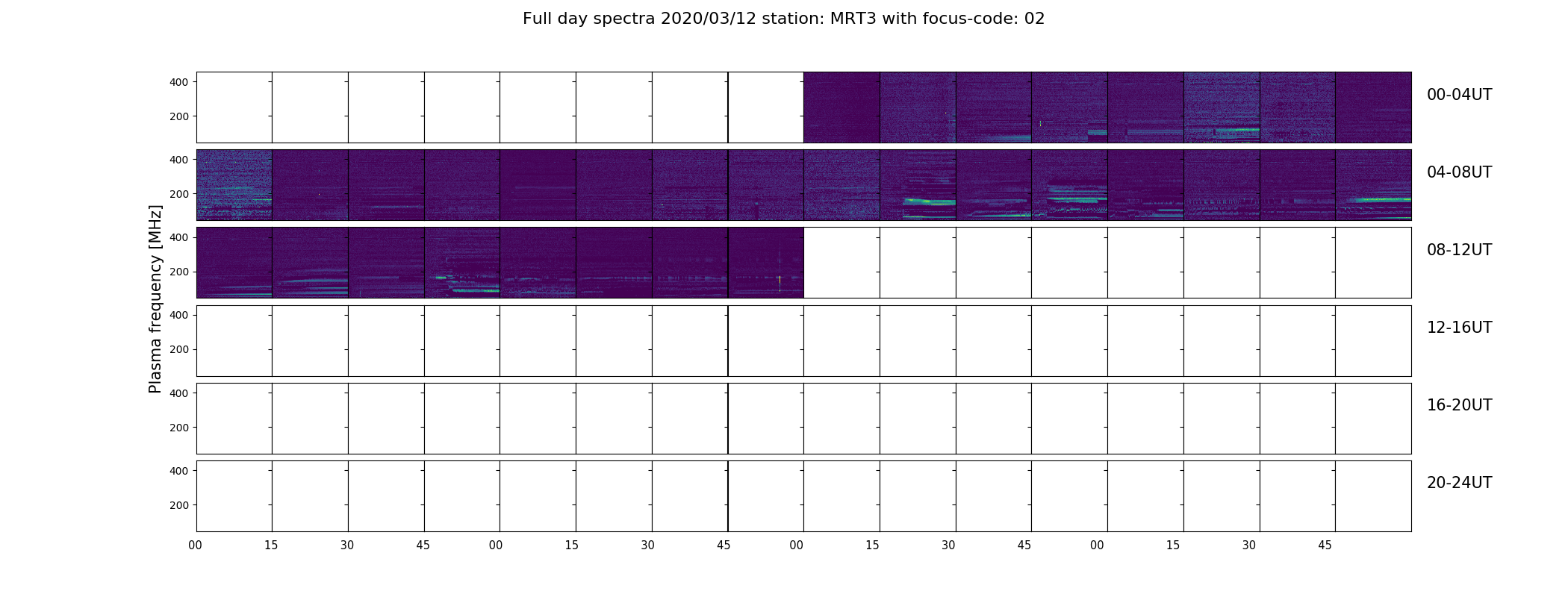 Full day spectra 2020/03/12 station: MRT3 with focus-code: 02

Plasma frequency [MHz]

400
200
00-04UT

400
200
04-08UT

400
200
08-12UT

400
200
12-16UT

400
200
16-20UT

400
200
20-24UT

00 15 30 45 00 15 30 45 00 15 30 45 00 15 30 45